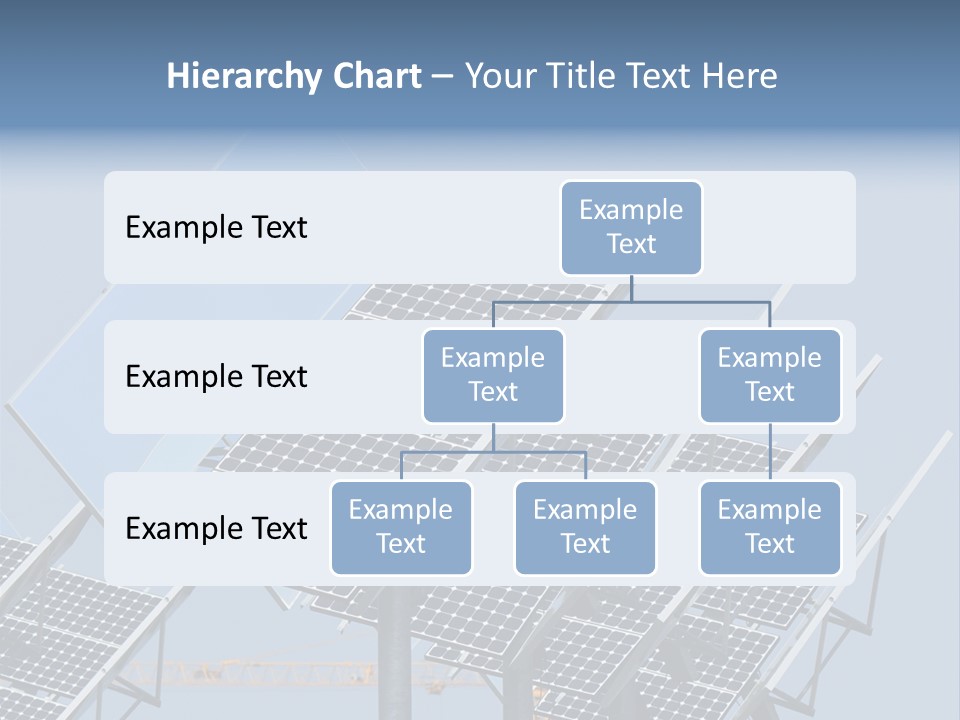 Hierarchy Chart – Your Title Text Here

Example Text

Example Text

Example Text

Example Text

Example Text

Example Text

Example Text

Example Text

Example Text